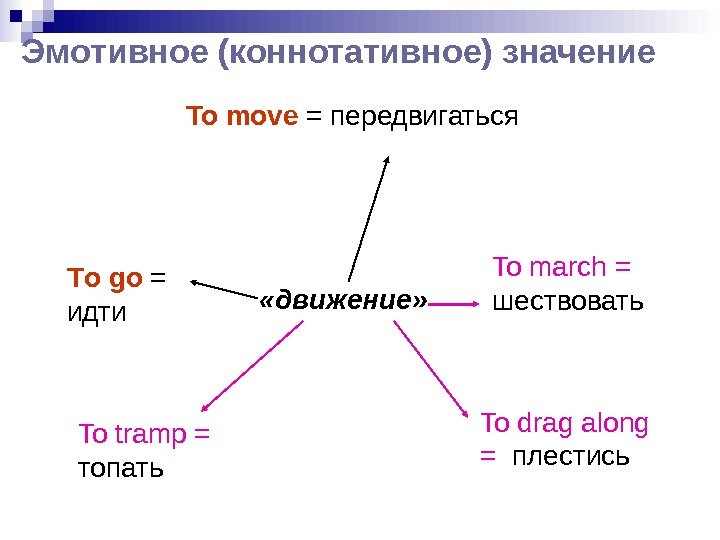 Эмотивное (коннотативное) значение

To move = передвигаться

To go = идти

«движение»

To march = шествовать

To tramp = топать

To drag along = плестись